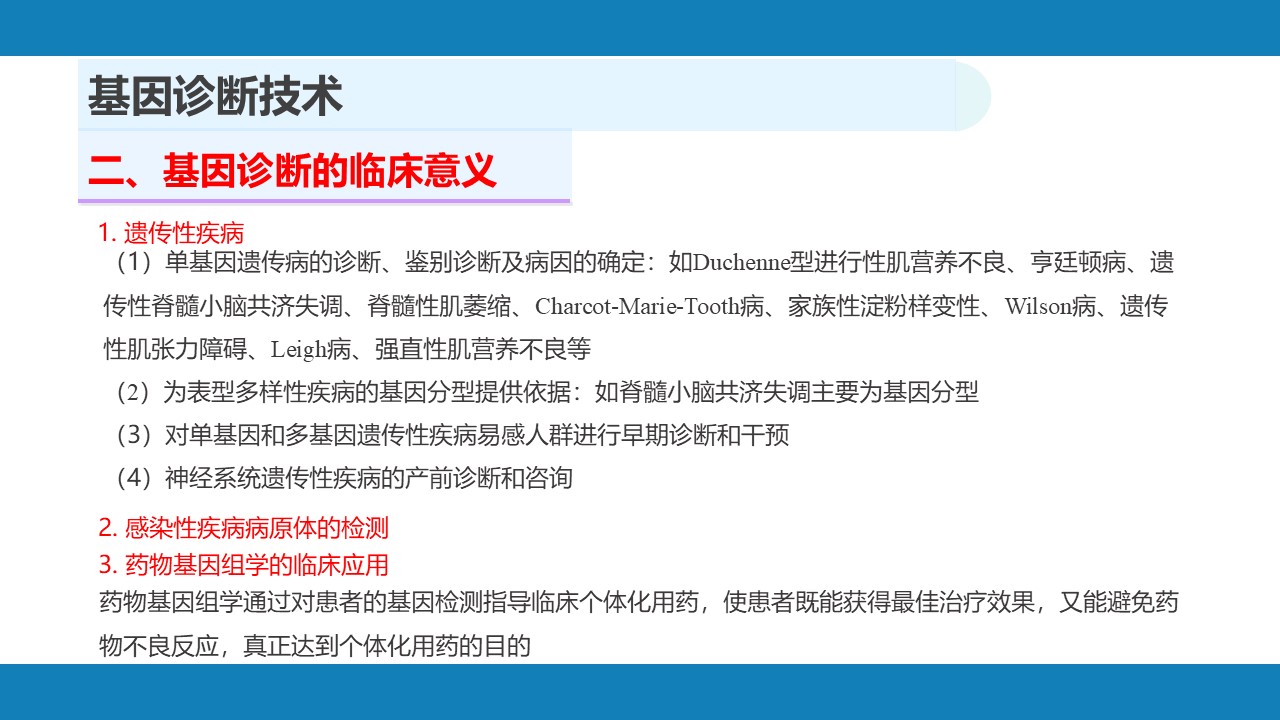 基因诊断技术

二、基因诊断的临床意义

1. 遗传性疾病

（1）单基因遗传病的诊断、鉴别诊断及病因的确定：如Duchenne型进行性肌营养不良、亨廷顿病、遗传性脊髓小脑共济失调、脊髓性肌萎缩、Charcot-Marie-Tooth病、家族性淀粉样变性、Wilson病、遗传性肌张力障碍、Leigh病、强直性肌营养不良等

（2）为表型多样性疾病的基因分型提供依据：如脊髓小脑共济失调主要为基因分型

（3）对单基因和多基因遗传性疾病易感人群进行早期诊断和干预

（4）神经系统遗传性疾病的产前诊断和咨询

2. 感染性疾病病原体的检测

3. 药物基因组学的临床应用

药物基因组学通过对患者的基因检测指导临床个体化用药，使患者既能获得最佳治疗效果，又能避免药物不良反应，真正达到个体化用药的目的